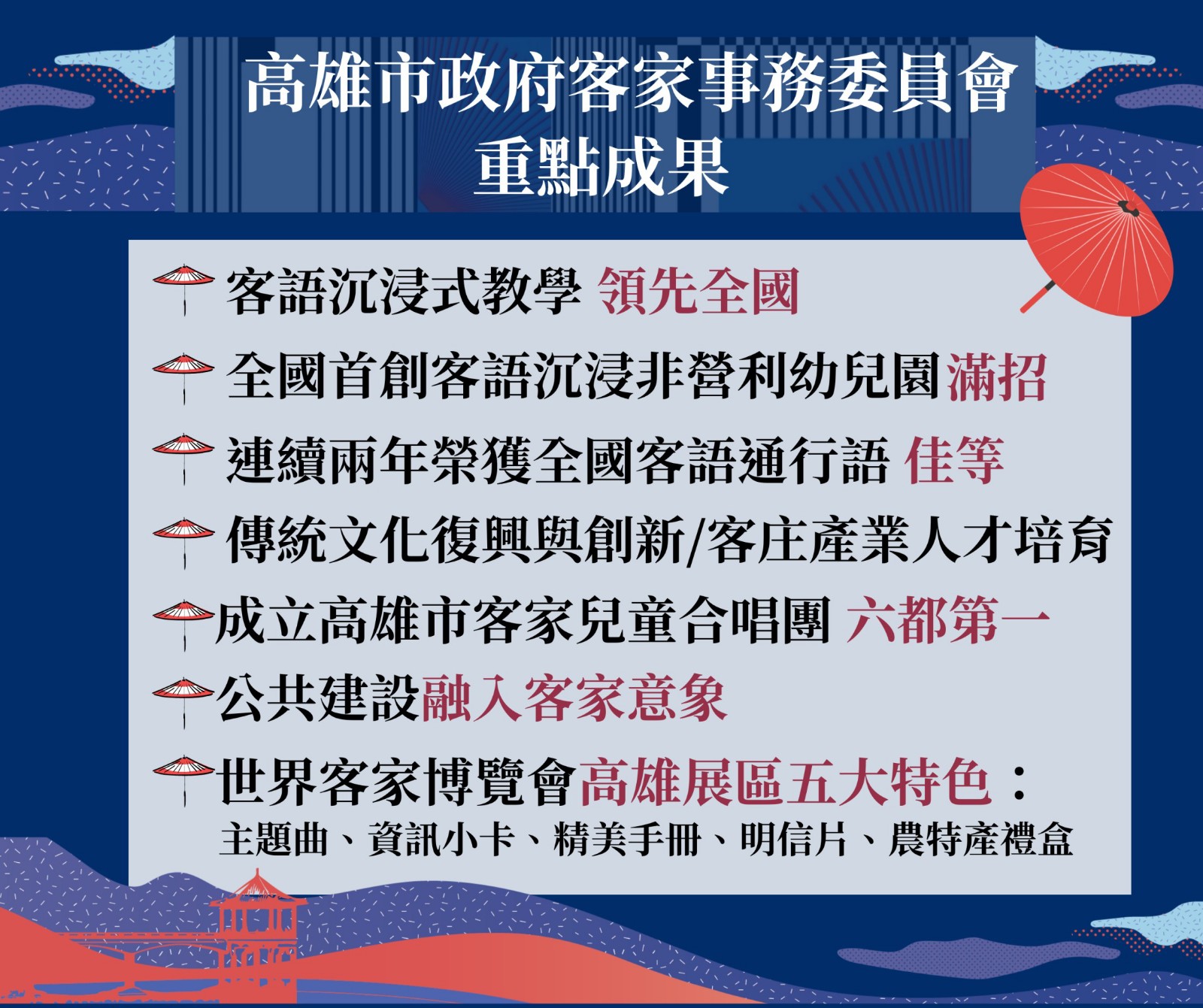 高雄市政府客家事務委員會
重點成果

客語沉浸式教學 領先全國

全國首創客語沉浸非營利幼兒園滿招

連續兩年榮獲全國客語通行語 佳等

傳統文化復興與創新/客庄產業人才培育

成立高雄市客家兒童合唱團 六都第一

公共建設融入客家意象

世界客家博覽會高雄展區五大特色：
主題曲、資訊小卡、精美手冊、明信片、農特產禮盒